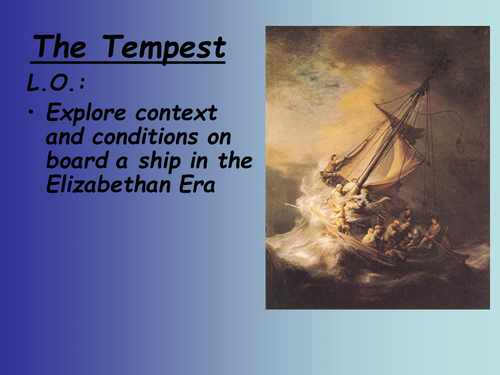 The Tempest

L.O.:

• Explore context and conditions on board a ship in the Elizabethan Era